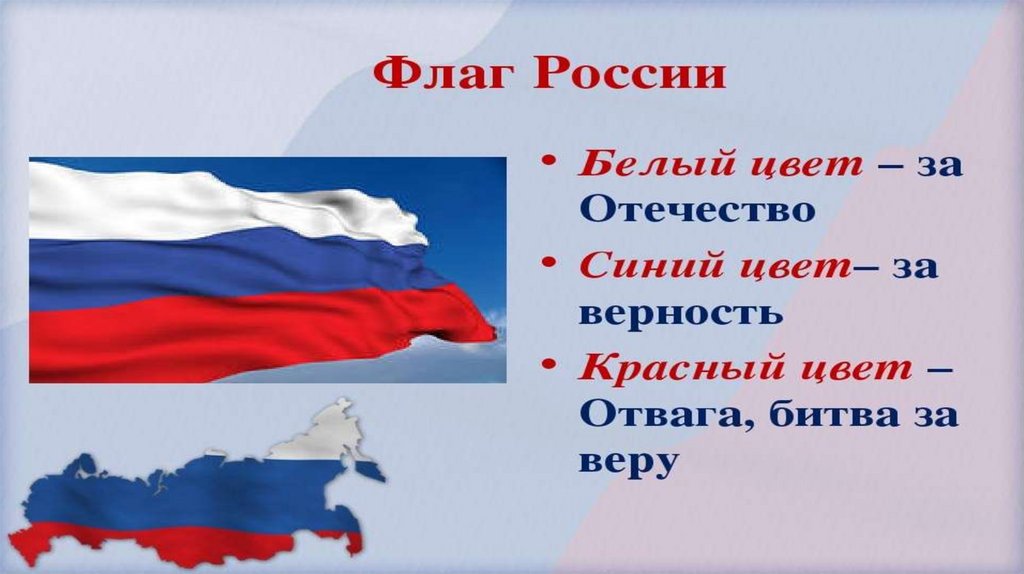 Флаг России

• Белый цвет – за Отечество
• Синий цвет– за верность
• Красный цвет – Отвага, битва за веру